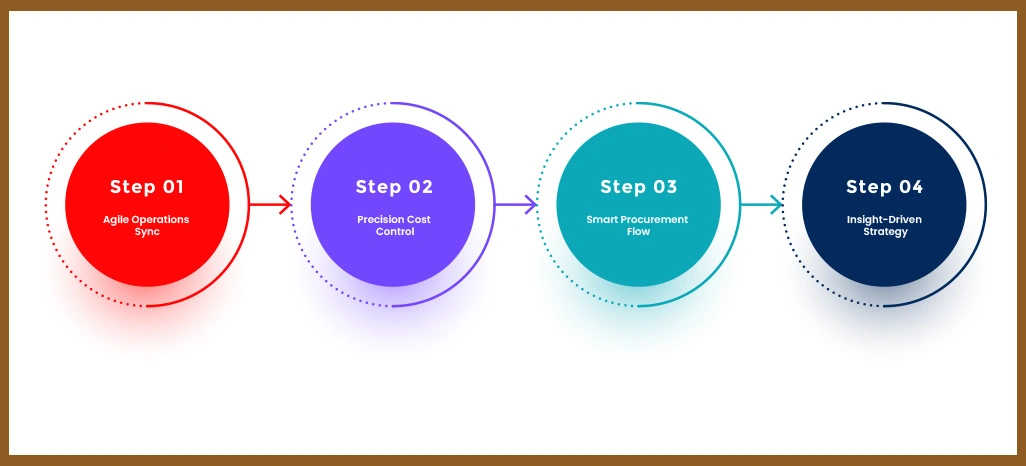 Step 01
Agile Operations Sync

Step 02
Precision Cost Control

Step 03
Smart Procurement Flow

Step 04
Insight-Driven Strategy